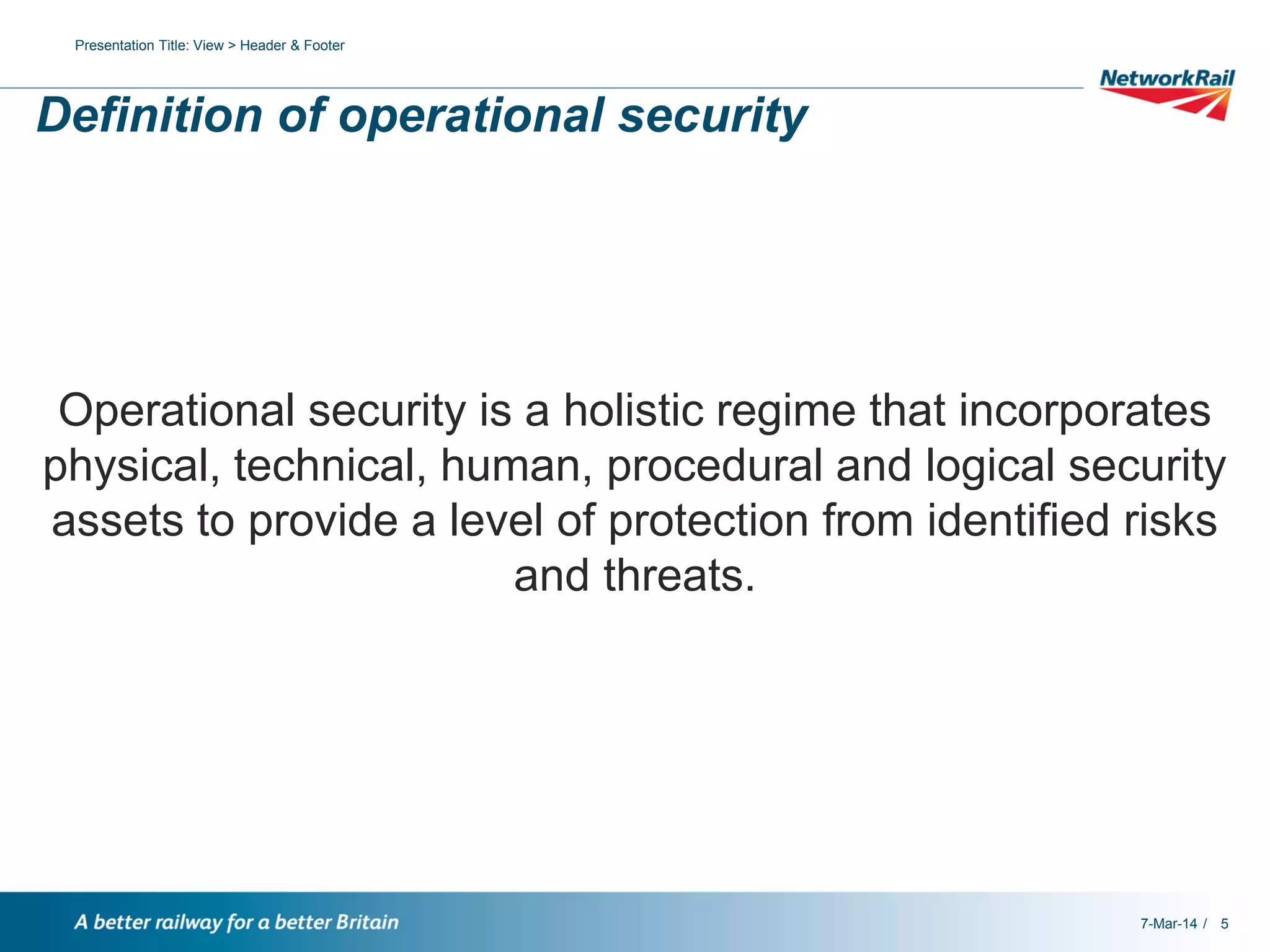 Presentation Title: View > Header & Footer

NetworkRail

Definition of operational security

Operational security is a holistic regime that incorporates physical, technical, human, procedural and logical security assets to provide a level of protection from identified risks and threats.

A better railway for a better Britain

7-Mar-14 / 5